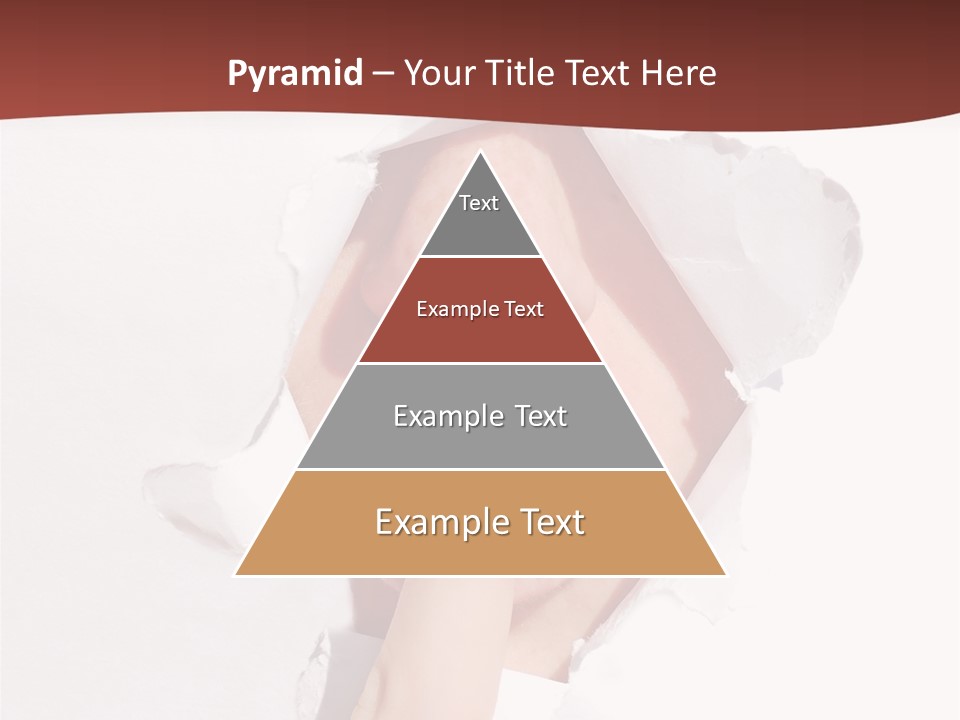 Pyramid – Your Title Text Here

Text

Example Text

Example Text

Example Text